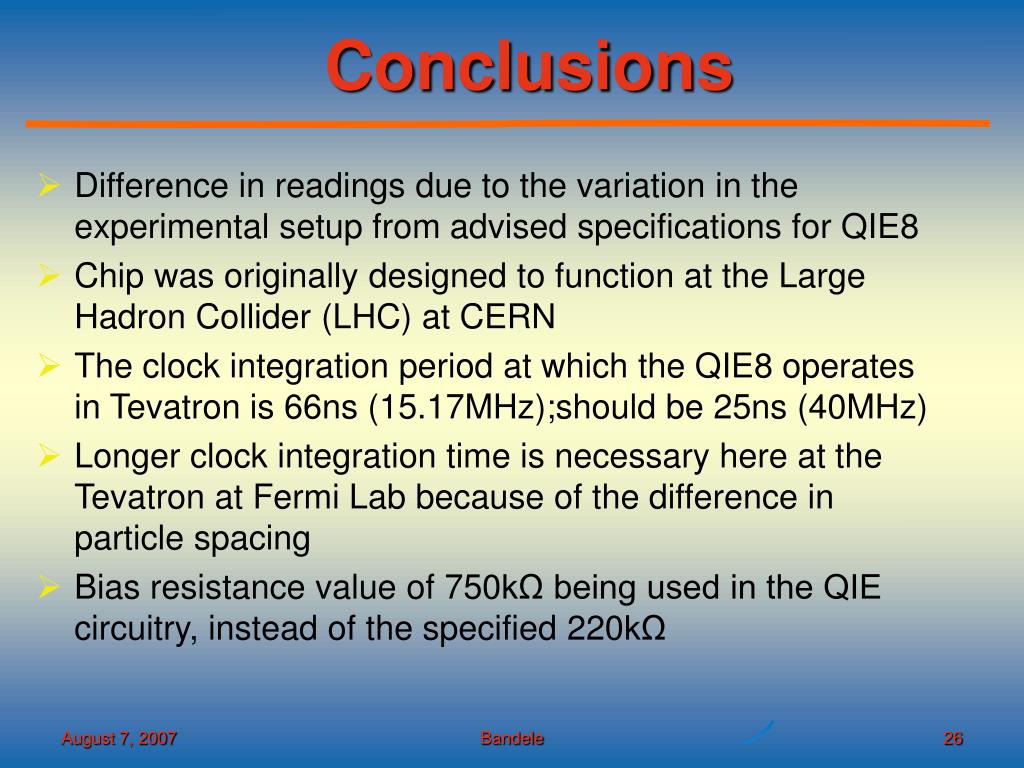 Conclusions

➢ Difference in readings due to the variation in the experimental setup from advised specifications for QIE8
➢ Chip was originally designed to function at the Large Hadron Collider (LHC) at CERN
➢ The clock integration period at which the QIE8 operates in Tevatron is 66ns (15.17MHz);should be 25ns (40MHz)
➢ Longer clock integration time is necessary here at the Tevatron at Fermi Lab because of the difference in particle spacing
➢ Bias resistance value of 750kΩ being used in the QIE circuitry, instead of the specified 220kΩ

August 7, 2007 Bandele 26